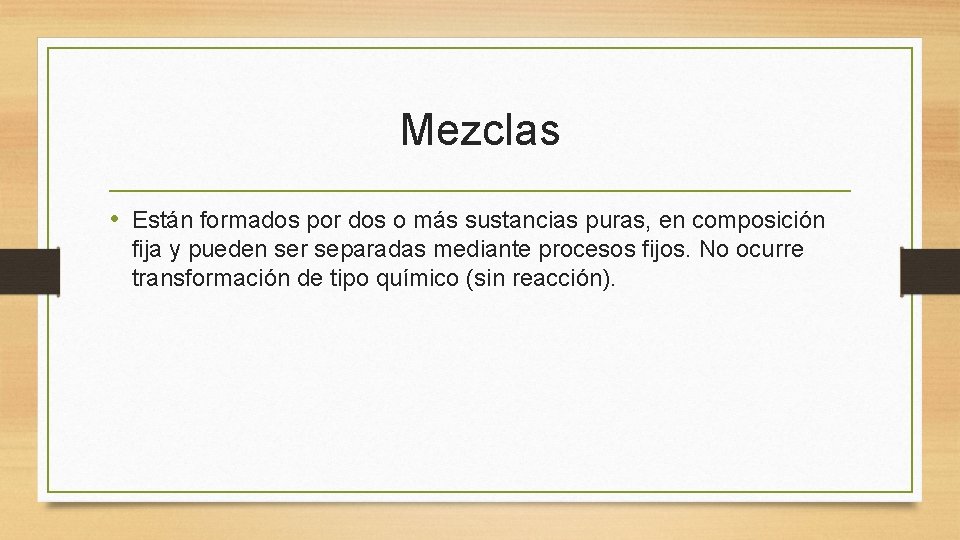 Mezclas

• Están formados por dos o más sustancias puras, en composición fija y pueden ser separadas mediante procesos fijos. No ocurre transformación de tipo químico (sin reacción).